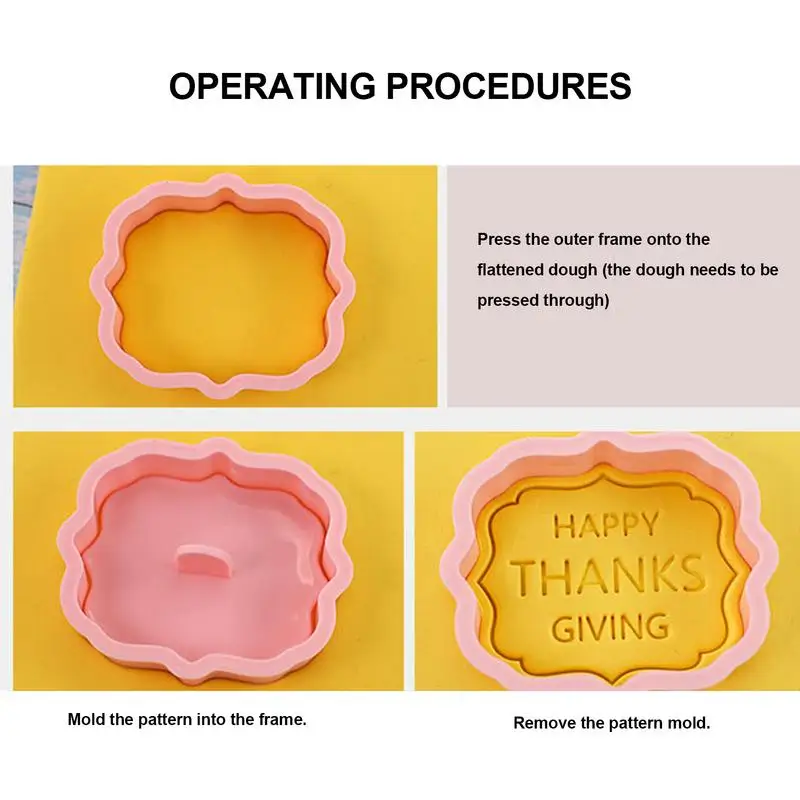 OPERATING PROCEDURES

Press the outer frame onto the flattened dough (the dough needs to be pressed through)

HAPPY
THANKS
GIVING

Mold the pattern into the frame.

Remove the pattern mold.